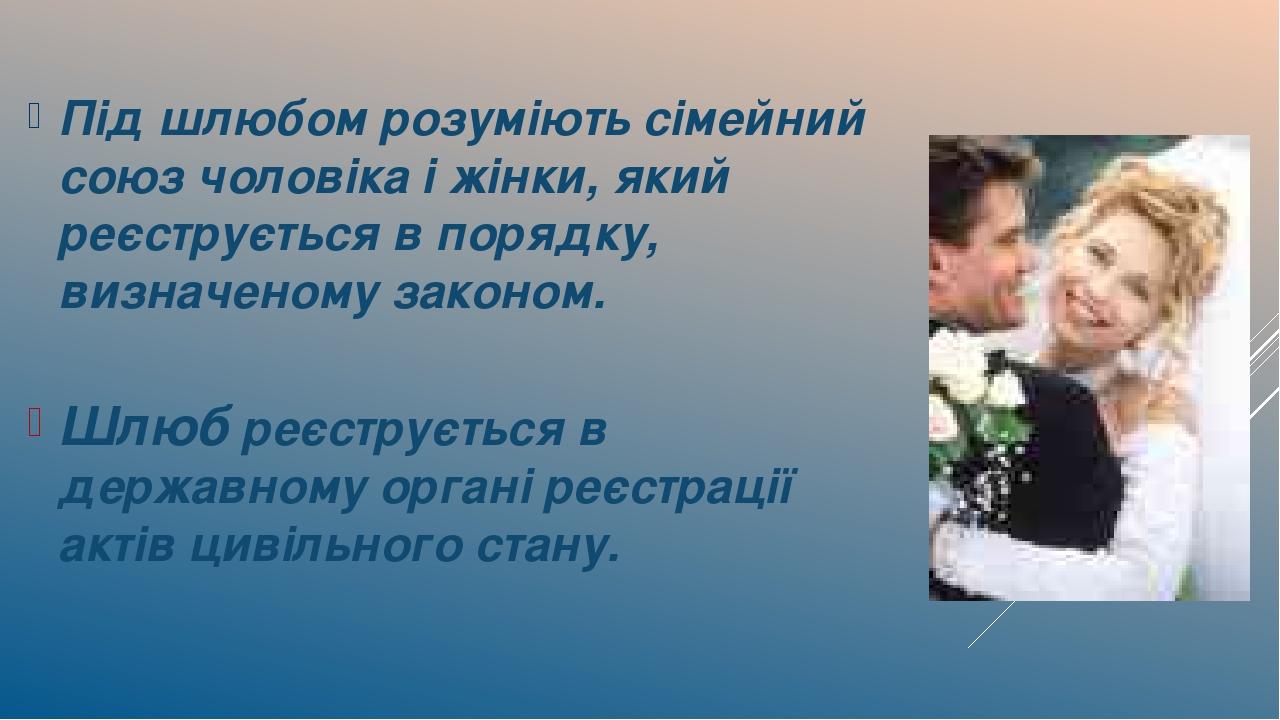 Під шлюбом розуміють сімейний союз чоловіка і жінки, який реєструється в порядку, визначеному законом.

Шлюб реєструється в державному органі реєстрації актів цивільного стану.